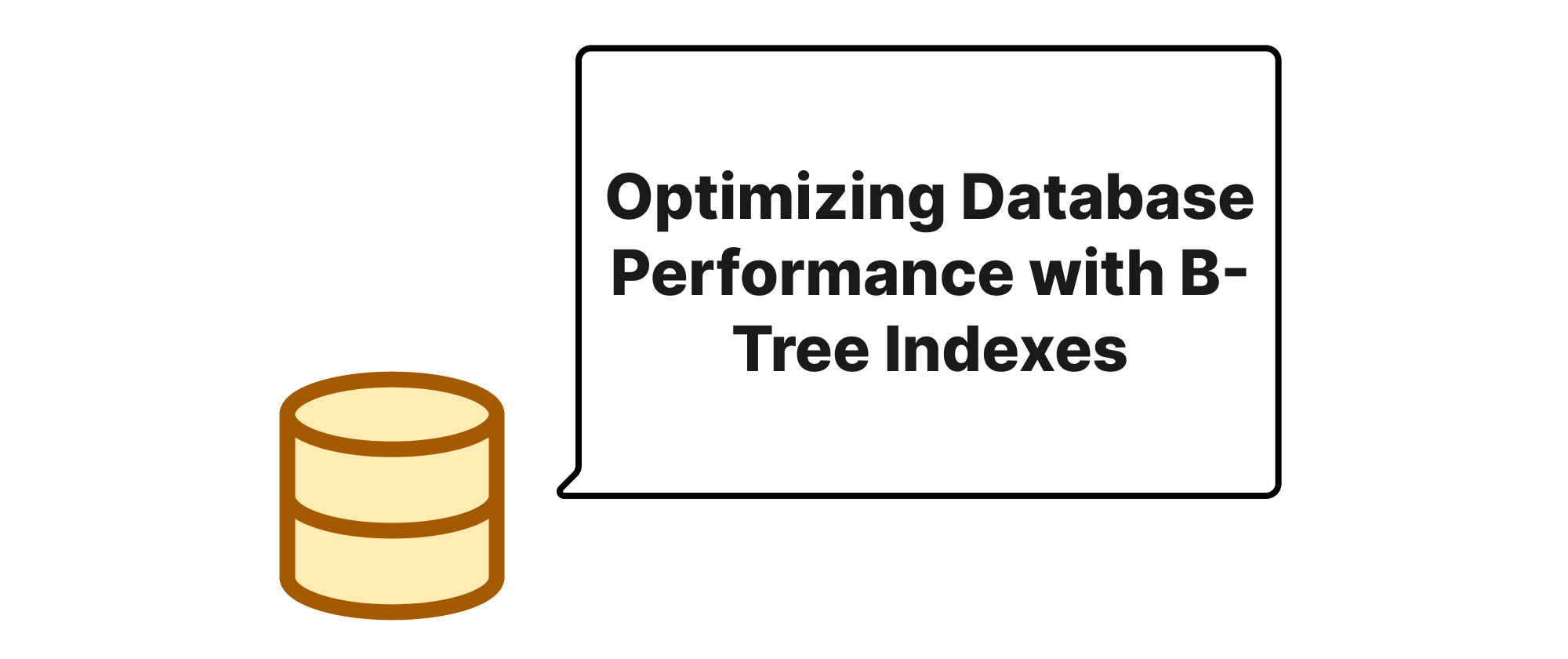 Optimizing Database Performance with B-Tree Indexes